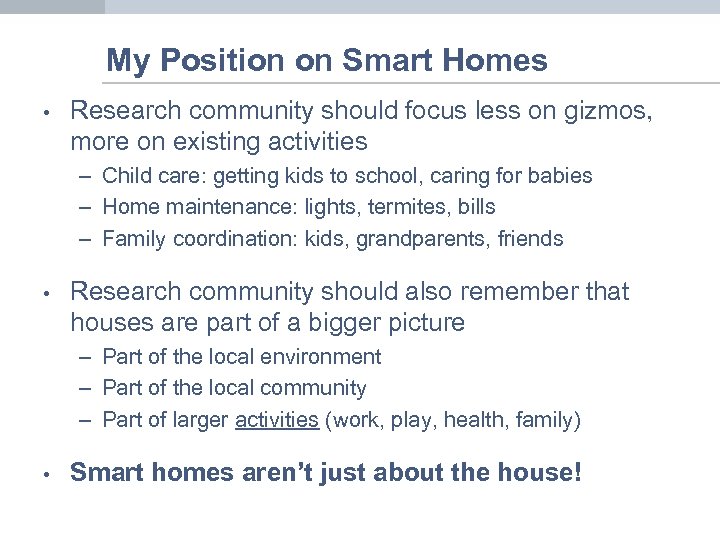 My Position on Smart Homes

• Research community should focus less on gizmos, more on existing activities
  – Child care: getting kids to school, caring for babies
  – Home maintenance: lights, termites, bills
  – Family coordination: kids, grandparents, friends

• Research community should also remember that houses are part of a bigger picture
  – Part of the local environment
  – Part of the local community
  – Part of larger activities (work, play, health, family)

• Smart homes aren't just about the house!